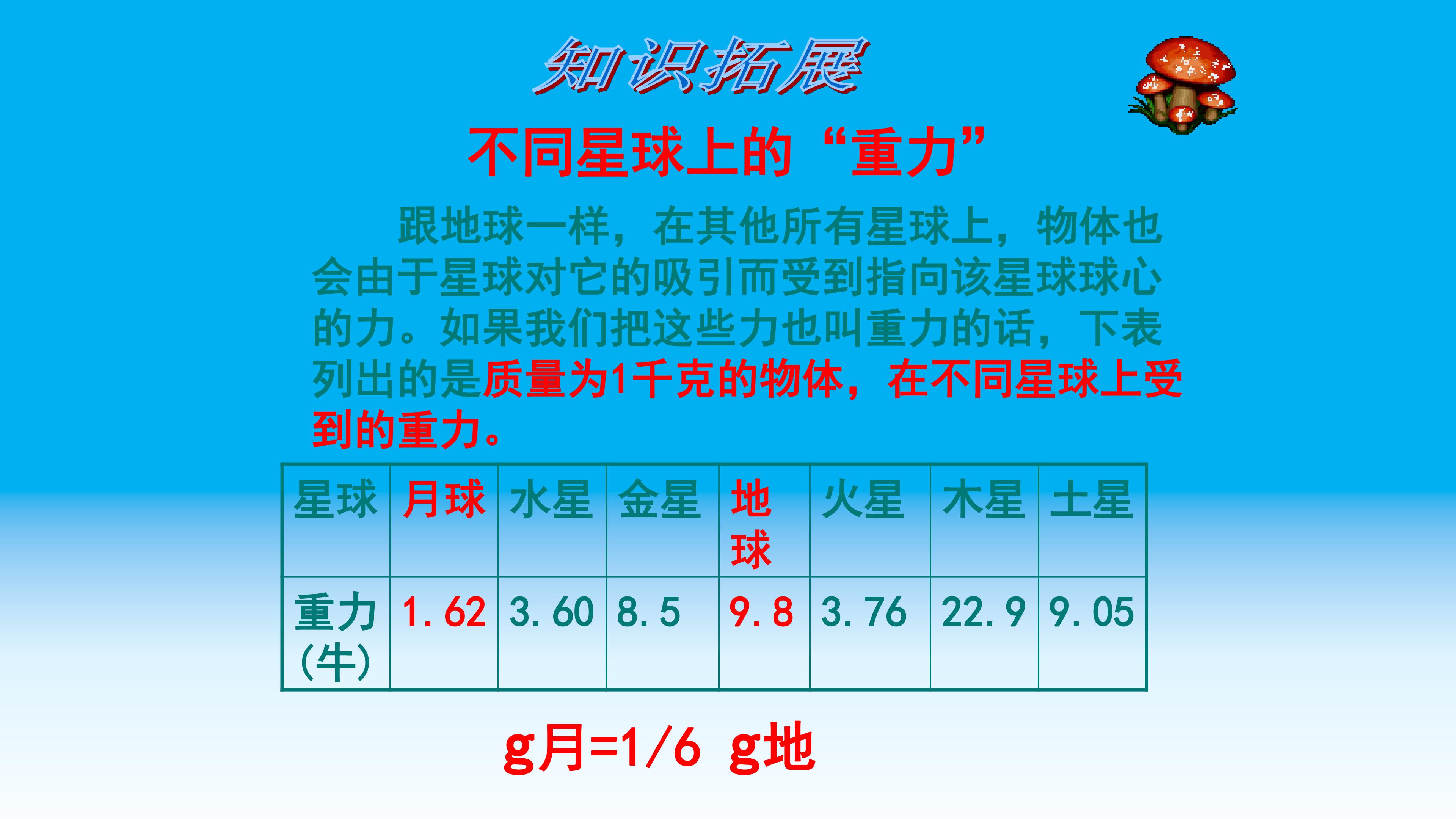 知识拓展

不同星球上的“重力”

跟地球一样，在其他所有星球上，物体也会由于星球对它的吸引而受到指向该星球球心的力。如果我们把这些力也叫重力的话，下表列出的是质量为1千克的物体，在不同星球上受到的重力。

| 星球 | 月球 | 水星 | 金星 | 地球 | 火星 | 木星 | 土星 |
|---|---|---|---|---|---|---|---|
| 重力（牛） | 1.62 | 3.60 | 8.5 | 9.8 | 3.76 | 22.9 | 9.05 |

g月=1/6 g地